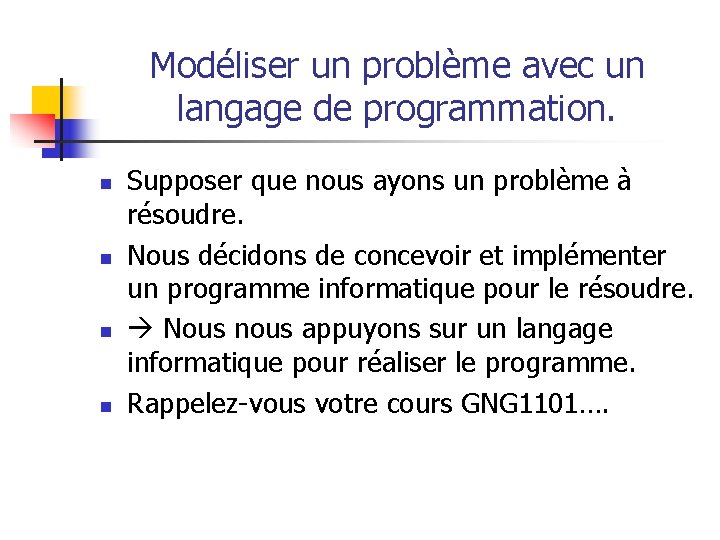 Modéliser un problème avec un langage de programmation.

- Supposer que nous ayons un problème à résoudre.
- Nous décidons de concevoir et implémenter un programme informatique pour le résoudre.
- → Nous nous appuyons sur un langage informatique pour réaliser le programme.
- Rappelez-vous votre cours GNG1101….